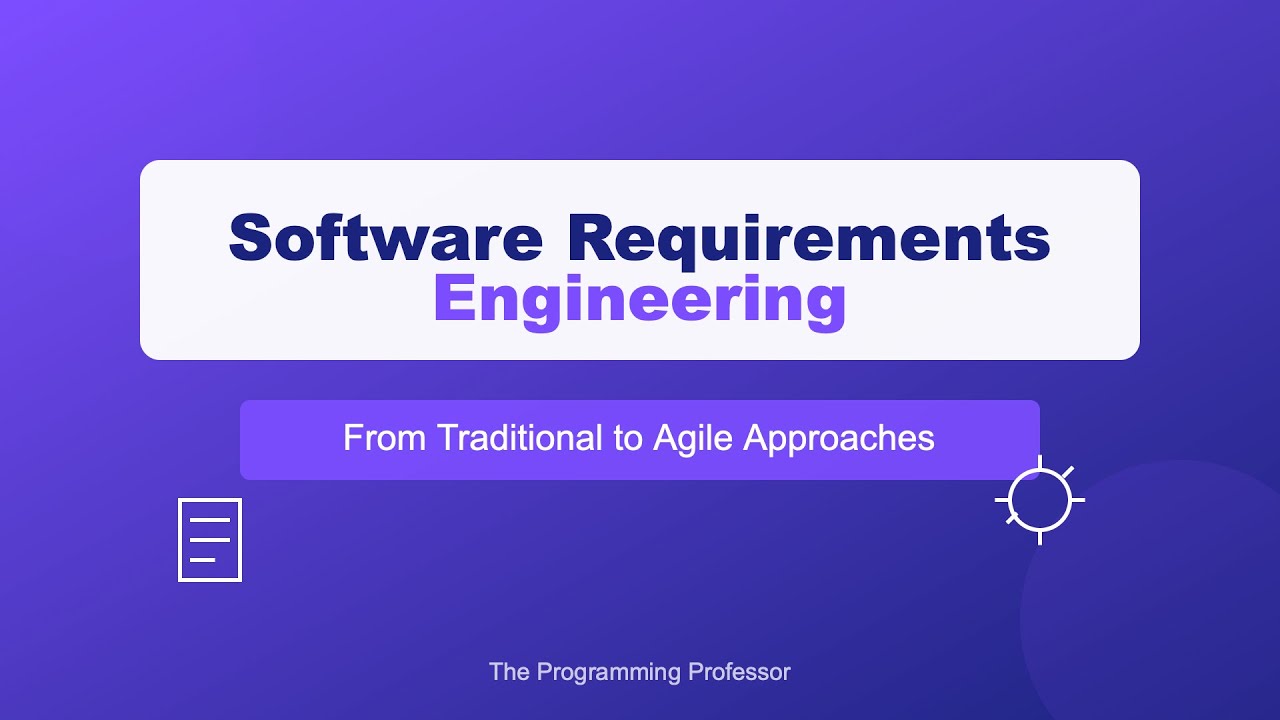 Software Requirements Engineering

From Traditional to Agile Approaches

The Programming Professor